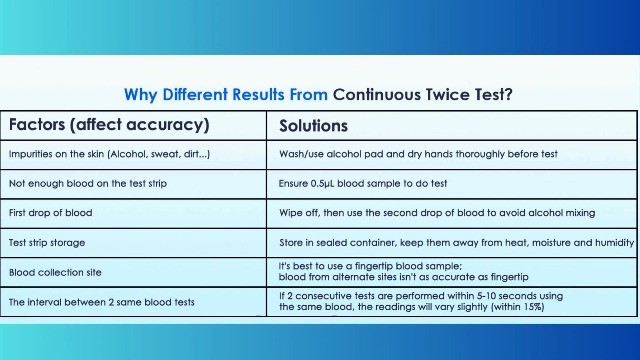 Why Different Results From Continuous Twice Test?

| Factors (affect accuracy) | Solutions |
|---|---|
| Impurities on the skin (Alcohol, sweat, dirt...) | Wash/use alcohol pad and dry hands thoroughly before test |
| Not enough blood on the test strip | Ensure 0.5μL blood sample to do test |
| First drop of blood | Wipe off, then use the second drop of blood to avoid alcohol mixing |
| Test strip storage | Store in sealed container, keep them away from heat, moisture and humidity |
| Blood collection site | It's best to use a fingertip blood sample; blood from alternate sites isn't as accurate as fingertip |
| The interval between 2 same blood tests | If 2 consecutive tests are performed within 5-10 seconds using the same blood, the readings will vary slightly (within 15%) |